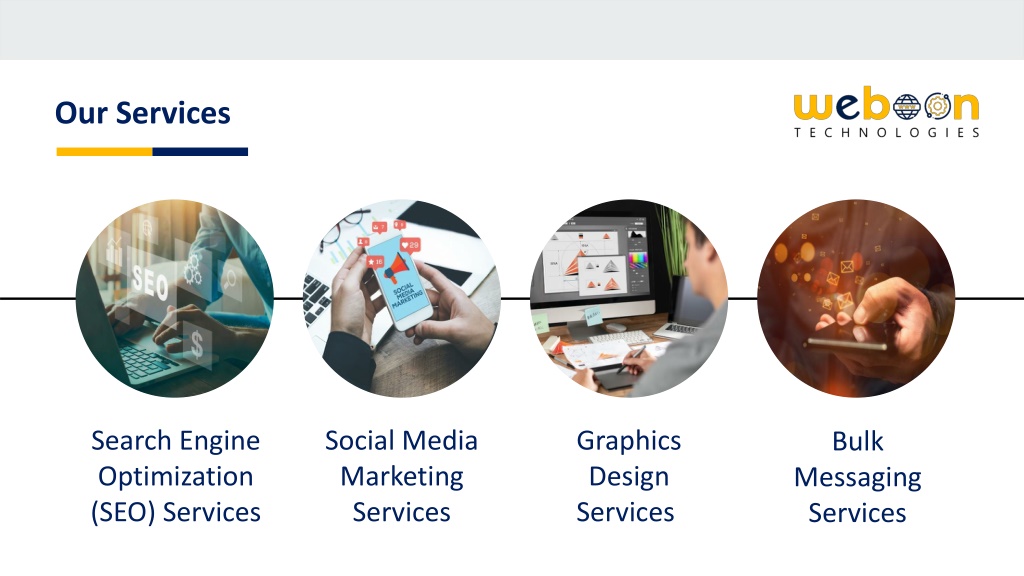 Our Services

weboon TECHNOLOGIES

SEO

SOCIAL MEDIA MARKETING

Search Engine Optimization (SEO) Services

Social Media Marketing Services

Graphics Design Services

Bulk Messaging Services